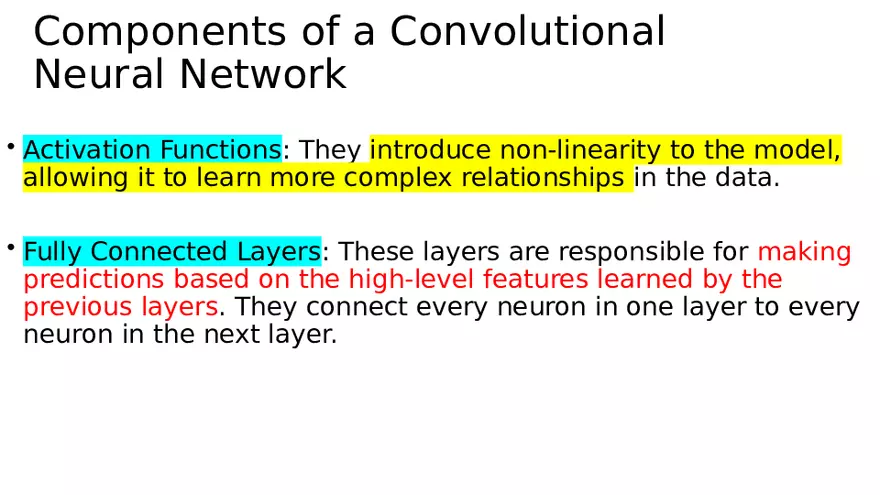 Components of a Convolutional Neural Network

• Activation Functions: They introduce non-linearity to the model, allowing it to learn more complex relationships in the data.

• Fully Connected Layers: These layers are responsible for making predictions based on the high-level features learned by the previous layers. They connect every neuron in one layer to every neuron in the next layer.